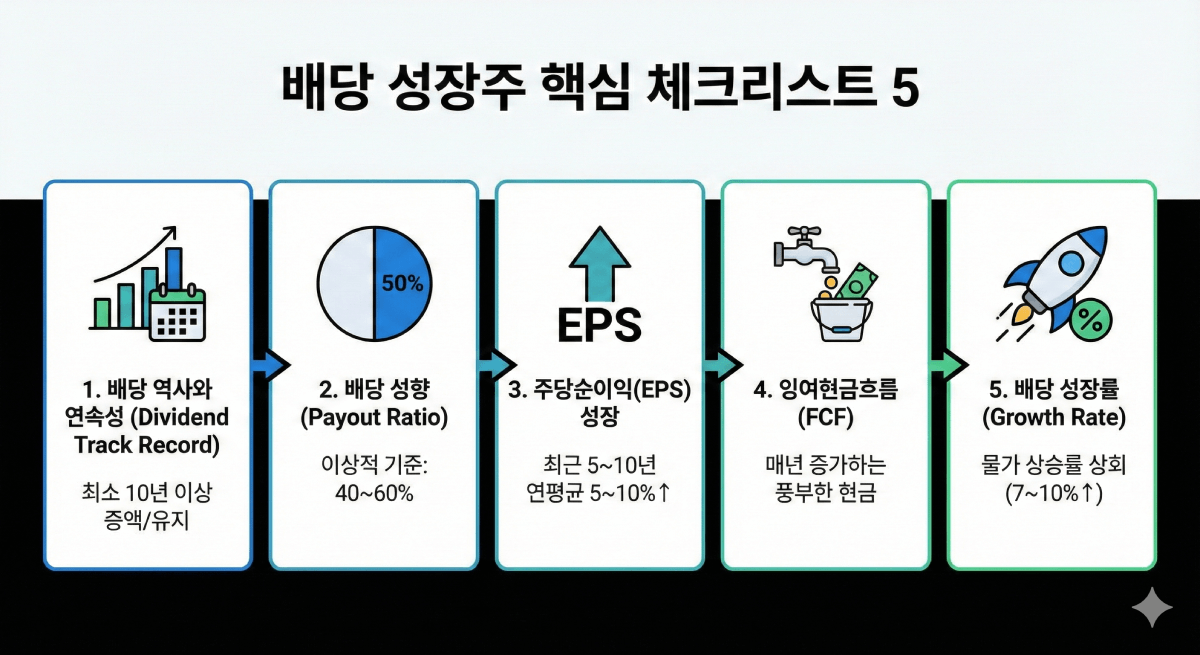 배당 성장주 핵심 체크리스트 5

1. 배당 역사와 연속성 (Dividend Track Record)

최소 10년 이상 증액/유지

50%

2. 배당 성향 (Payout Ratio)

이상적 기준: 40~60%

EPS

3. 주당순이익(EPS) 성장

최근 5~10년 연평균 5~10%↑

4. 잉여현금흐름 (FCF)

매년 증가하는 풍부한 현금

%

5. 배당 성장률 (Growth Rate)

물가 상승률 상회 (7~10%↑)